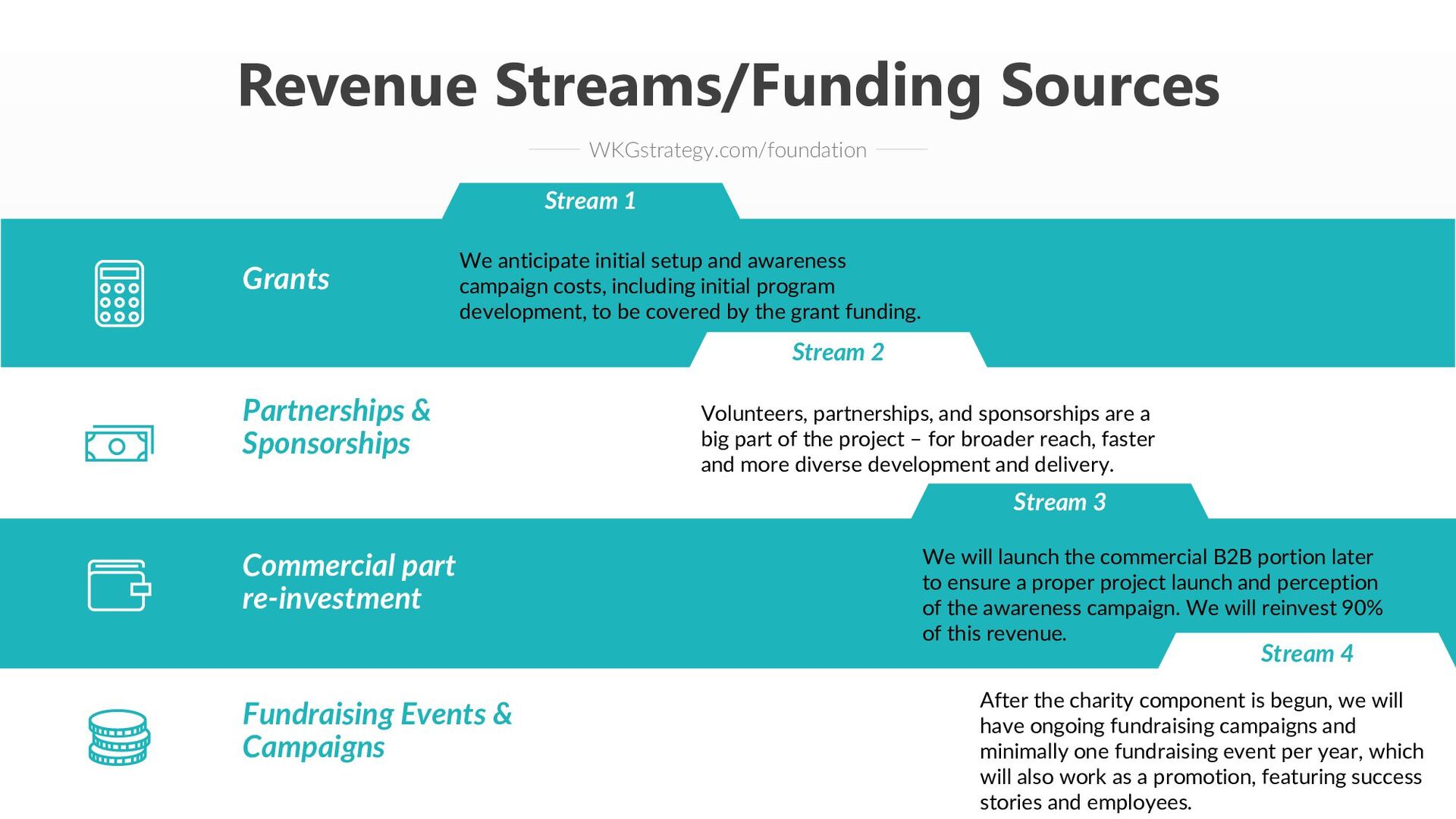 Revenue Streams/Funding Sources

WKGstrategy.com/foundation

Stream 1

Grants

We anticipate initial setup and awareness campaign costs, including initial program development, to be covered by the grant funding.

Stream 2

Partnerships & Sponsorships

Volunteers, partnerships, and sponsorships are a big part of the project – for broader reach, faster and more diverse development and delivery.

Stream 3

Commercial part re-investment

We will launch the commercial B2B portion later to ensure a proper project launch and perception of the awareness campaign. We will reinvest 90% of this revenue.

Stream 4

Fundraising Events & Campaigns

After the charity component is begun, we will have ongoing fundraising campaigns and minimally one fundraising event per year, which will also work as a promotion, featuring success stories and employees.